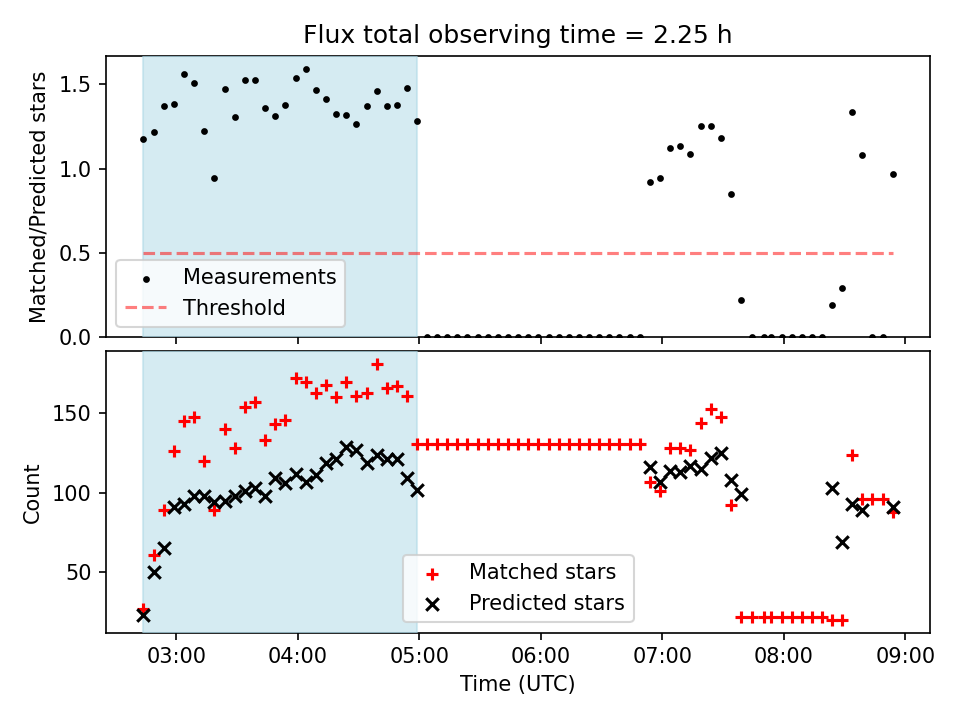 Flux total observing time = 2.25 h

Matched/Predicted stars

1.5
1.0
0.5
0.0

Measurements
Threshold

Count

150
100
50

Matched stars
Predicted stars

03:00
04:00
05:00
06:00
07:00
08:00
09:00

Time (UTC)